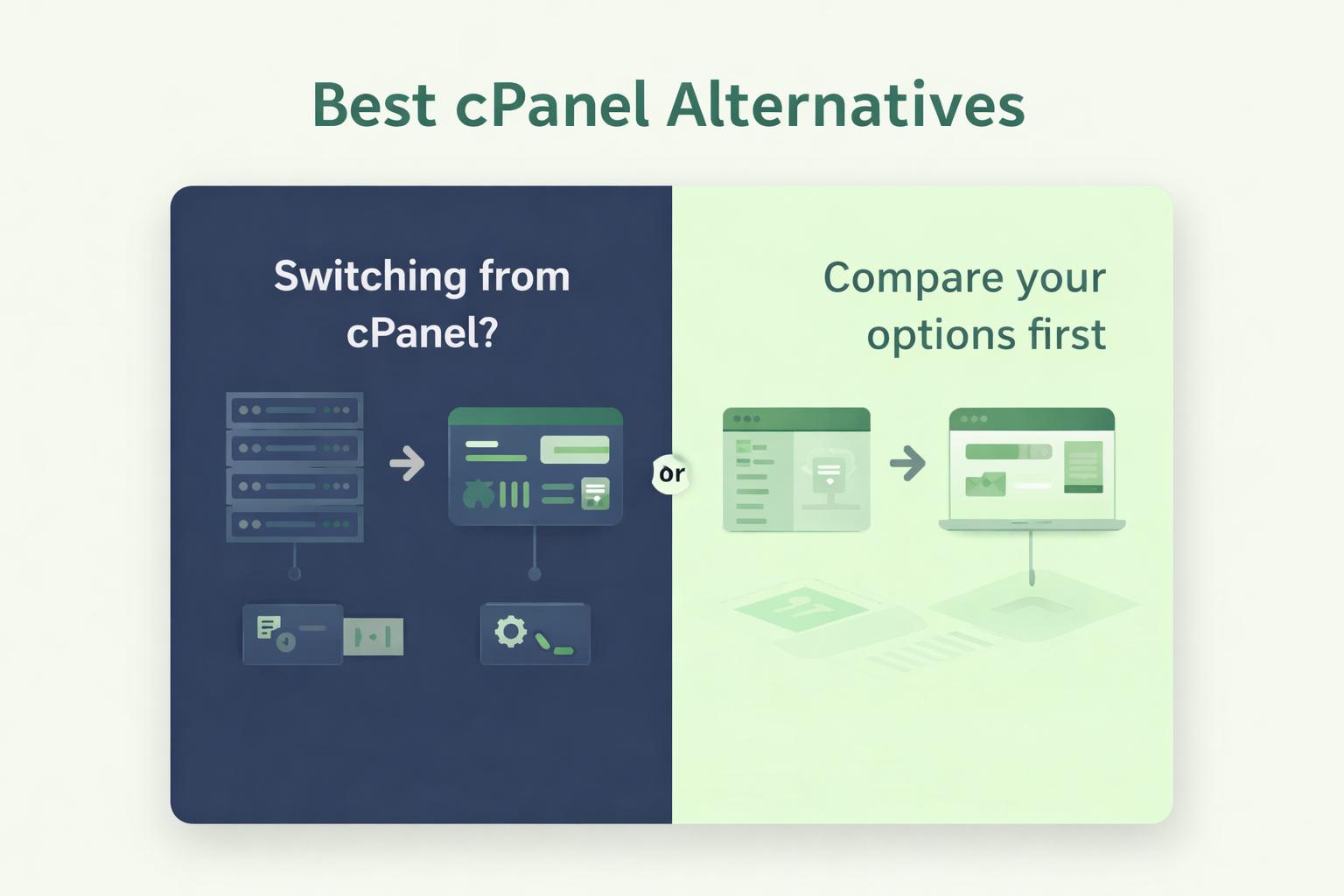 Best cPanel Alternatives

Switching from cPanel?

or

Compare your options first